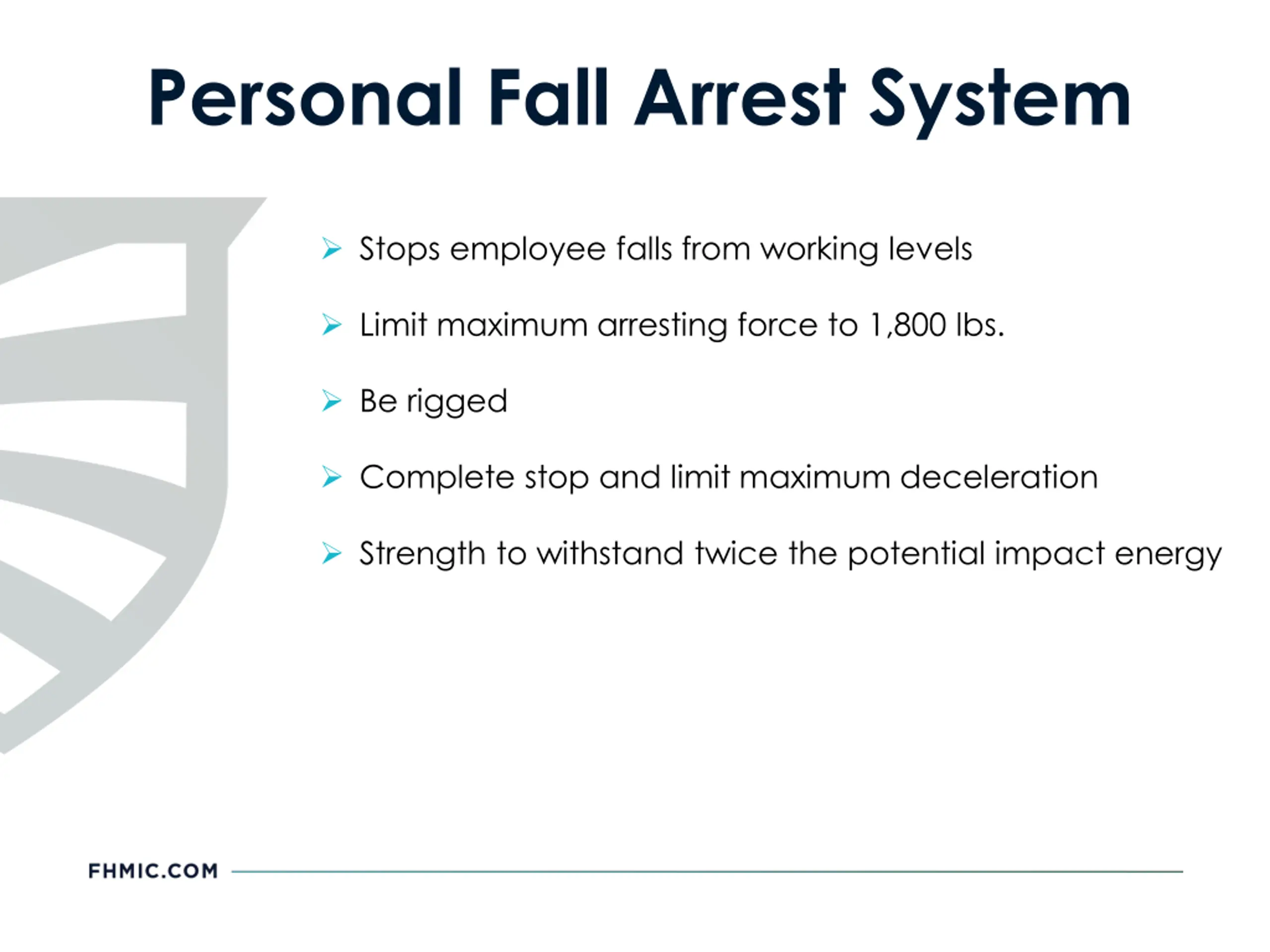 Personal Fall Arrest System

➢ Stops employee falls from working levels

➢ Limit maximum arresting force to 1,800 lbs.

➢ Be rigged

➢ Complete stop and limit maximum deceleration

➢ Strength to withstand twice the potential impact energy

FHMIC.COM